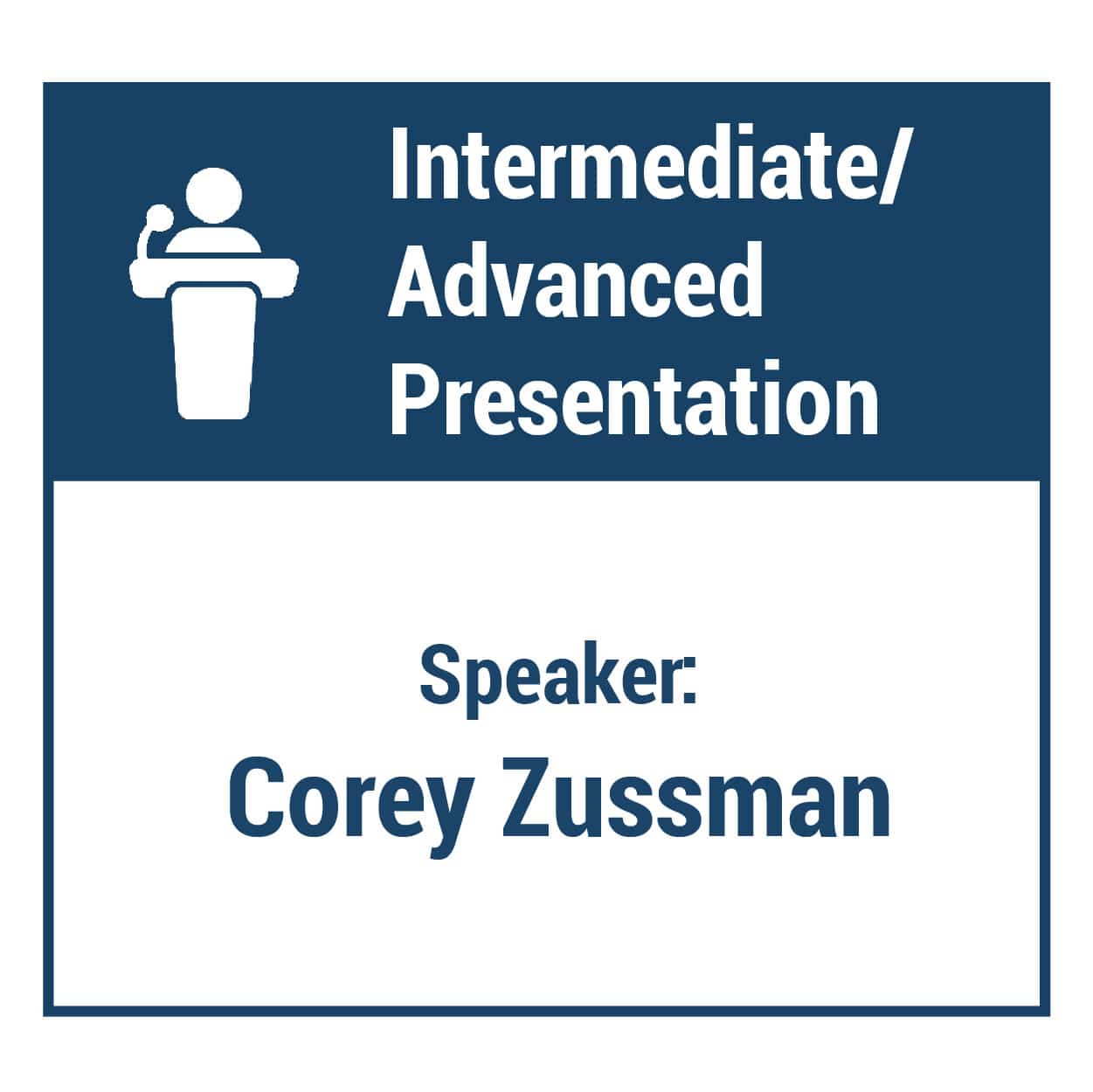 Intermediate/
Advanced
Presentation

Speaker:
Corey Zussman